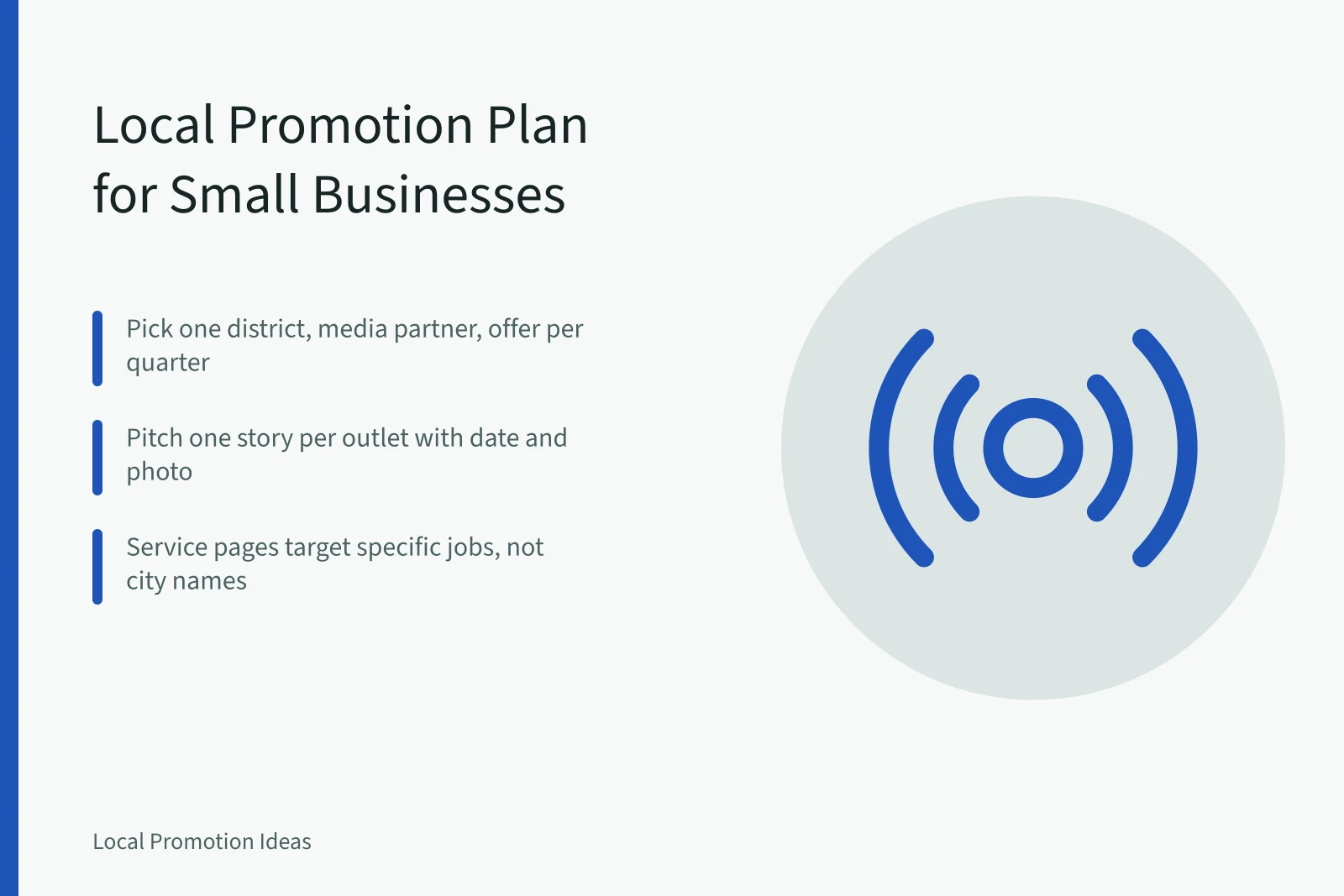 Local Promotion Plan for Small Businesses

Pick one district, media partner, offer per quarter

Pitch one story per outlet with date and photo

Service pages target specific jobs, not city names

Local Promotion Ideas